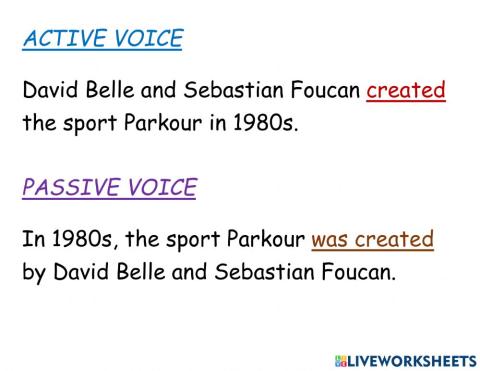 ACTIVE VOICE

David Belle and Sebastian Foucan created the sport Parkour in 1980s.

PASSIVE VOICE

In 1980s, the sport Parkour was created by David Belle and Sebastian Foucan.

LIVEWORKSHEETS